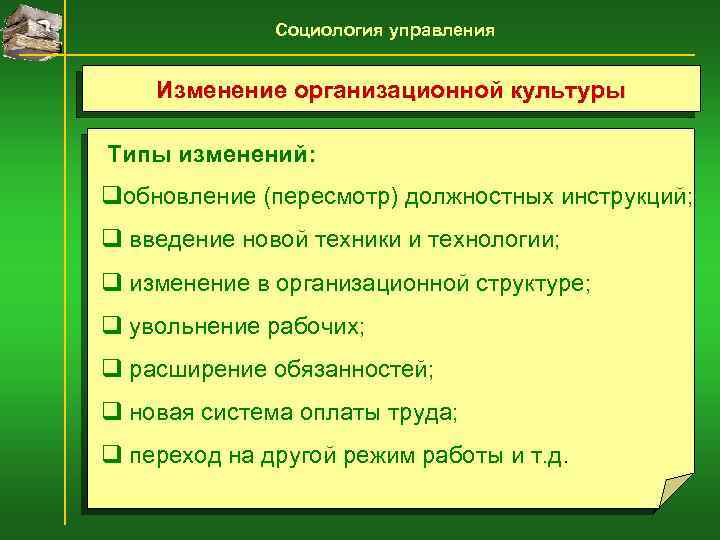 Социология управления

Изменение организационной культуры

Типы изменений:

❑обновление (пересмотр) должностных инструкций;

❑ введение новой техники и технологии;

❑ изменение в организационной структуре;

❑ увольнение рабочих;

❑ расширение обязанностей;

❑ новая система оплаты труда;

❑ переход на другой режим работы и т.д.